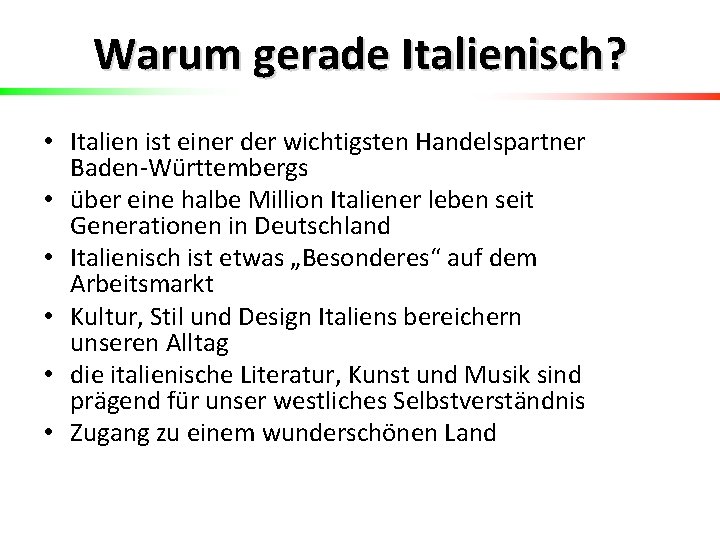 Warum gerade Italienisch?

• Italien ist einer der wichtigsten Handelspartner Baden-Württembergs
• über eine halbe Million Italiener leben seit Generationen in Deutschland
• Italienisch ist etwas „Besonderes“ auf dem Arbeitsmarkt
• Kultur, Stil und Design Italiens bereichern unseren Alltag
• die italienische Literatur, Kunst und Musik sind prägend für unser westliches Selbstverständnis
• Zugang zu einem wunderschönen Land